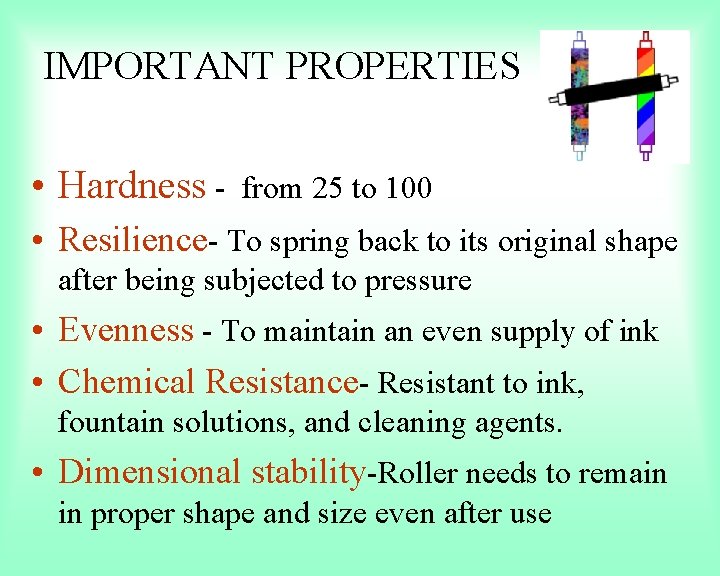 IMPORTANT PROPERTIES

• Hardness - from 25 to 100
• Resilience- To spring back to its original shape after being subjected to pressure
• Evenness - To maintain an even supply of ink
• Chemical Resistance- Resistant to ink, fountain solutions, and cleaning agents.
• Dimensional stability-Roller needs to remain in proper shape and size even after use